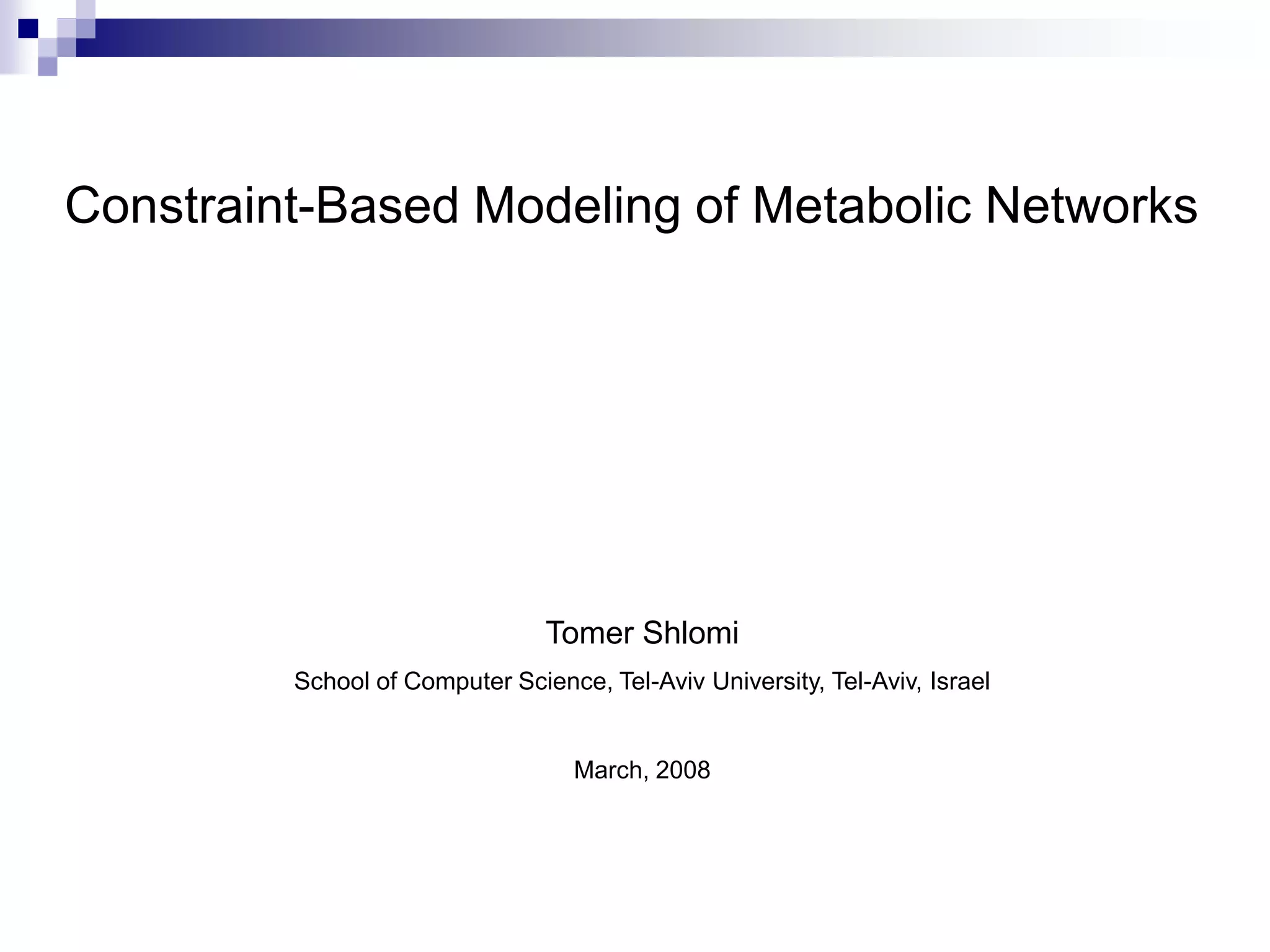 Constraint-Based Modeling of Metabolic Networks

Tomer Shlomi

School of Computer Science, Tel-Aviv University, Tel-Aviv, Israel

March, 2008